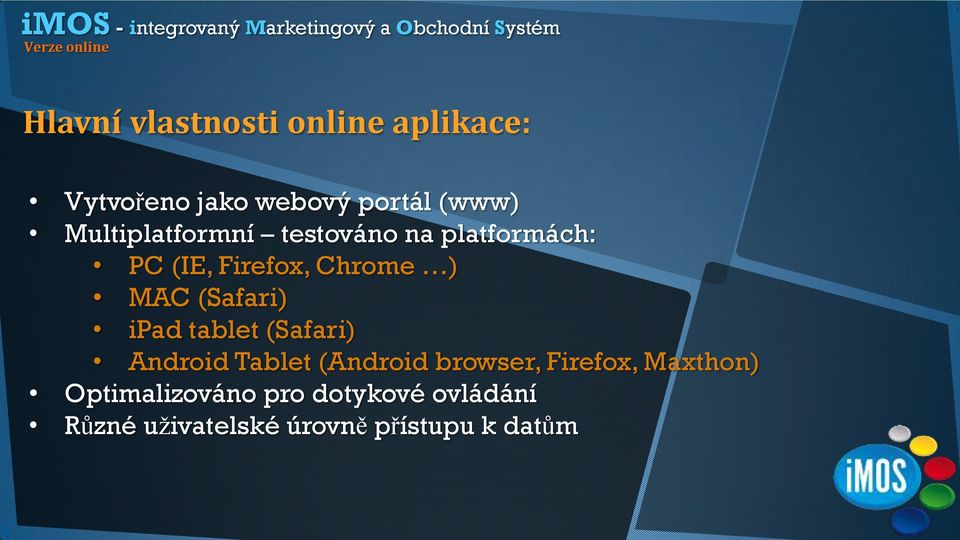 iMOS - integrovaný Marketingový a Obchodní Systém
Verze online

Hlavní vlastnosti online aplikace:

• Vytvořeno jako webový portál (www)
• Multiplatformní – testováno na platformách:
  • PC (IE, Firefox, Chrome …)
  • MAC (Safari)
  • iPad tablet (Safari)
  • Android Tablet (Android browser, Firefox, Maxthon)
• Optimalizováno pro dotykové ovládání
• Různé uživatelské úrovně přístupu k datům

iMOS